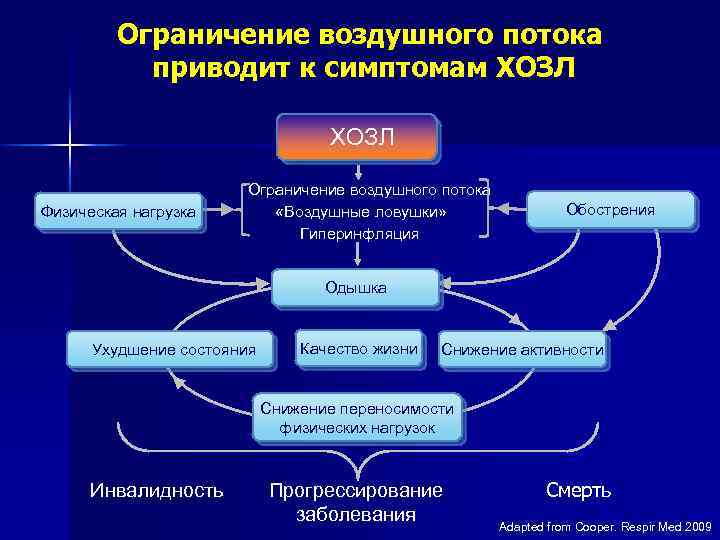 Ограничение воздушного потока приводит к симптомам ХОЗЛ

ХОЗЛ

Физическая нагрузка

Ограничение воздушного потока
«Воздушные ловушки»
Гиперинфляция

Обострения

Одышка

Ухудшение состояния

Качество жизни

Снижение активности

Снижение переносимости физических нагрузок

Инвалидность

Прогрессирование заболевания

Смерть

Adapted from Cooper. Respir Med 2009